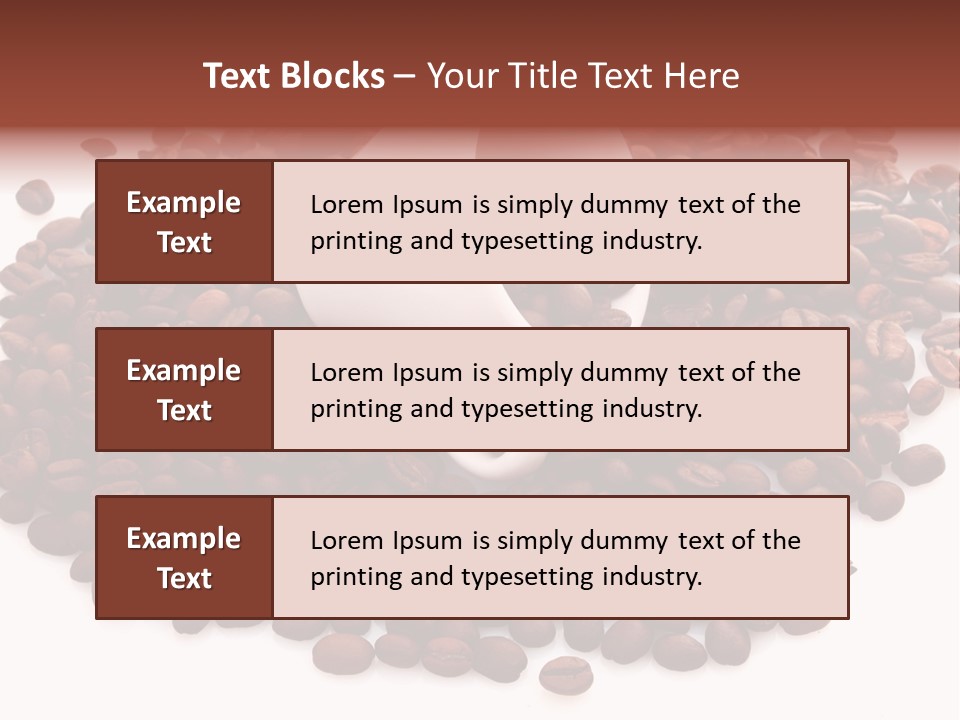 Text Blocks – Your Title Text Here

Example Text

Lorem Ipsum is simply dummy text of the printing and typesetting industry.

Example Text

Lorem Ipsum is simply dummy text of the printing and typesetting industry.

Example Text

Lorem Ipsum is simply dummy text of the printing and typesetting industry.